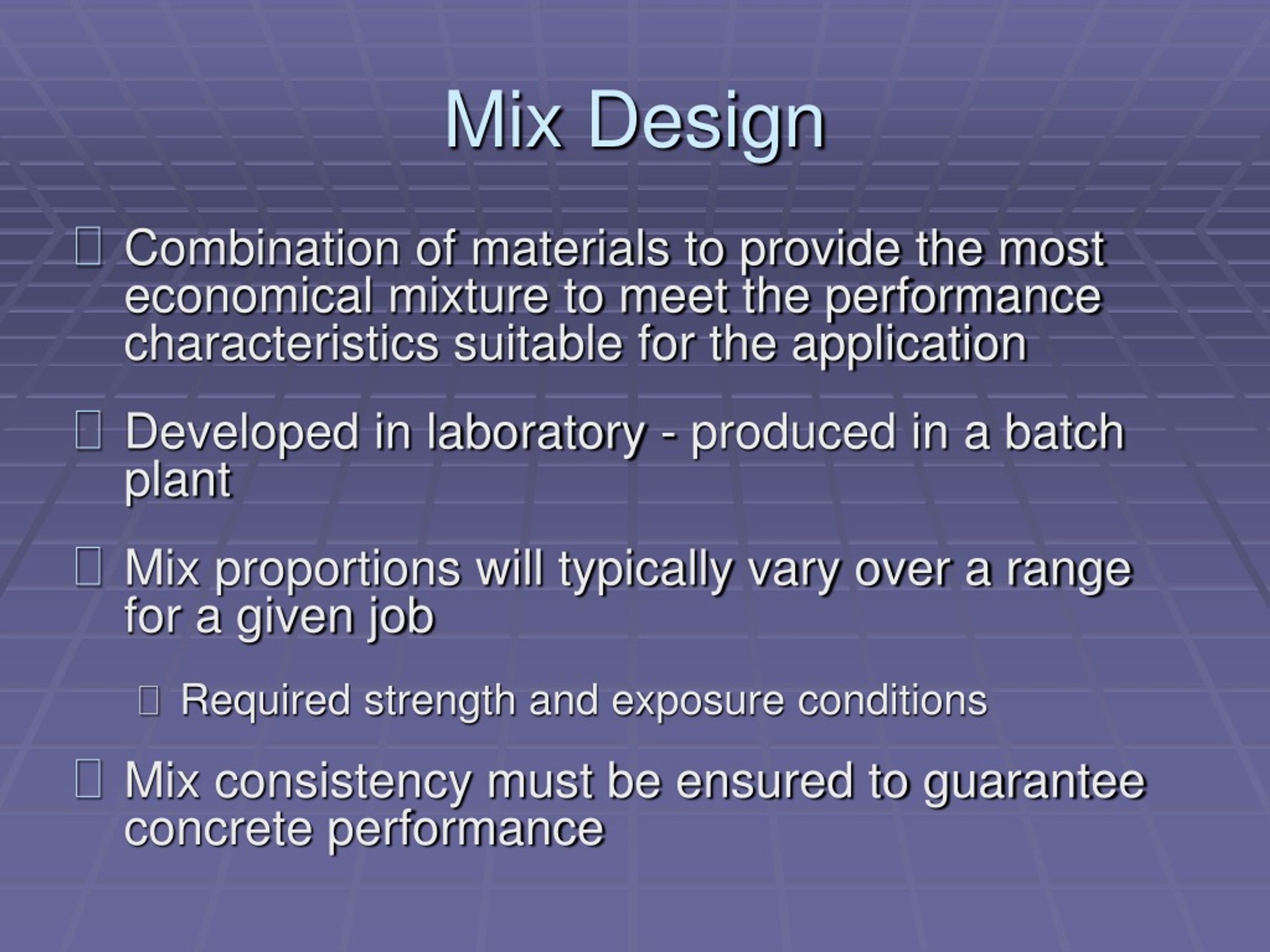 Mix Design

Combination of materials to provide the most economical mixture to meet the performance characteristics suitable for the application

Developed in laboratory - produced in a batch plant

Mix proportions will typically vary over a range for a given job

Required strength and exposure conditions

Mix consistency must be ensured to guarantee concrete performance